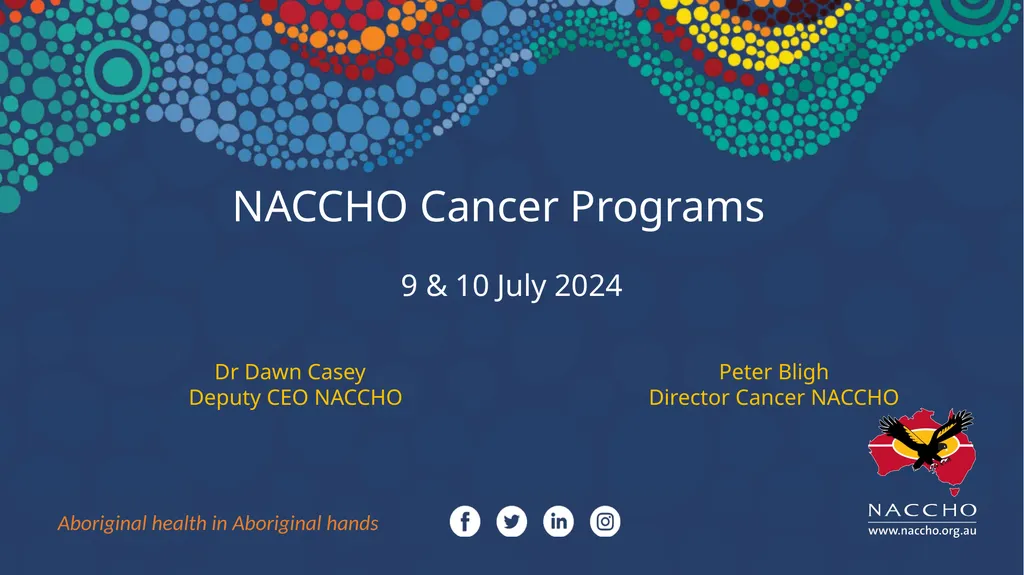 NACCHO Cancer Programs

9 & 10 July 2024

Dr Dawn Casey
Deputy CEO NACCHO

Peter Bligh
Director Cancer NACCHO

Aboriginal health in Aboriginal hands

NACCHO
www.naccho.org.au